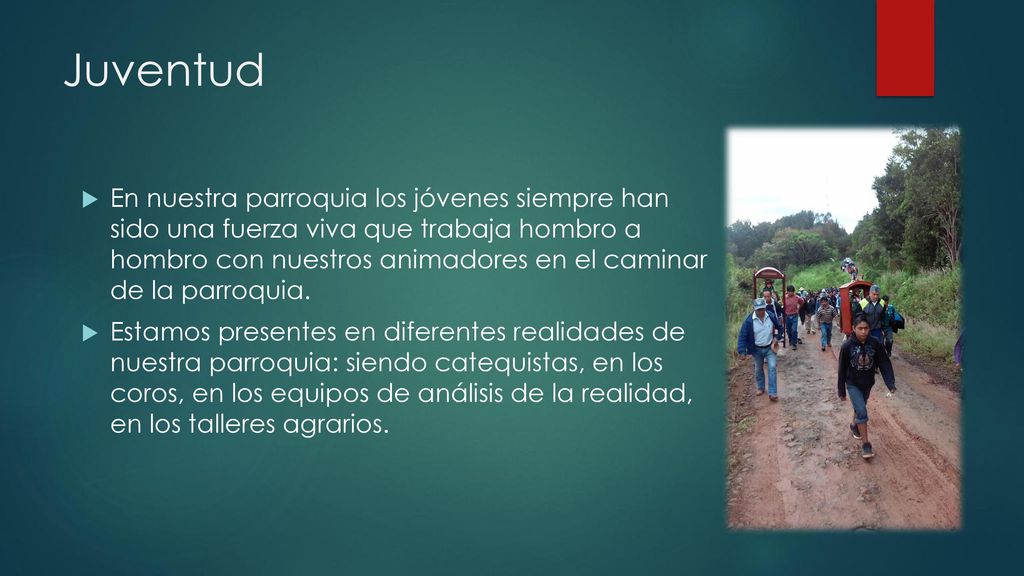 Juventud

En nuestra parroquia los jóvenes siempre han sido una fuerza viva que trabaja hombro a hombro con nuestros animadores en el caminar de la parroquia.

Estamos presentes en diferentes realidades de nuestra parroquia: siendo catequistas, en los coros, en los equipos de análisis de la realidad, en los talleres agrarios.